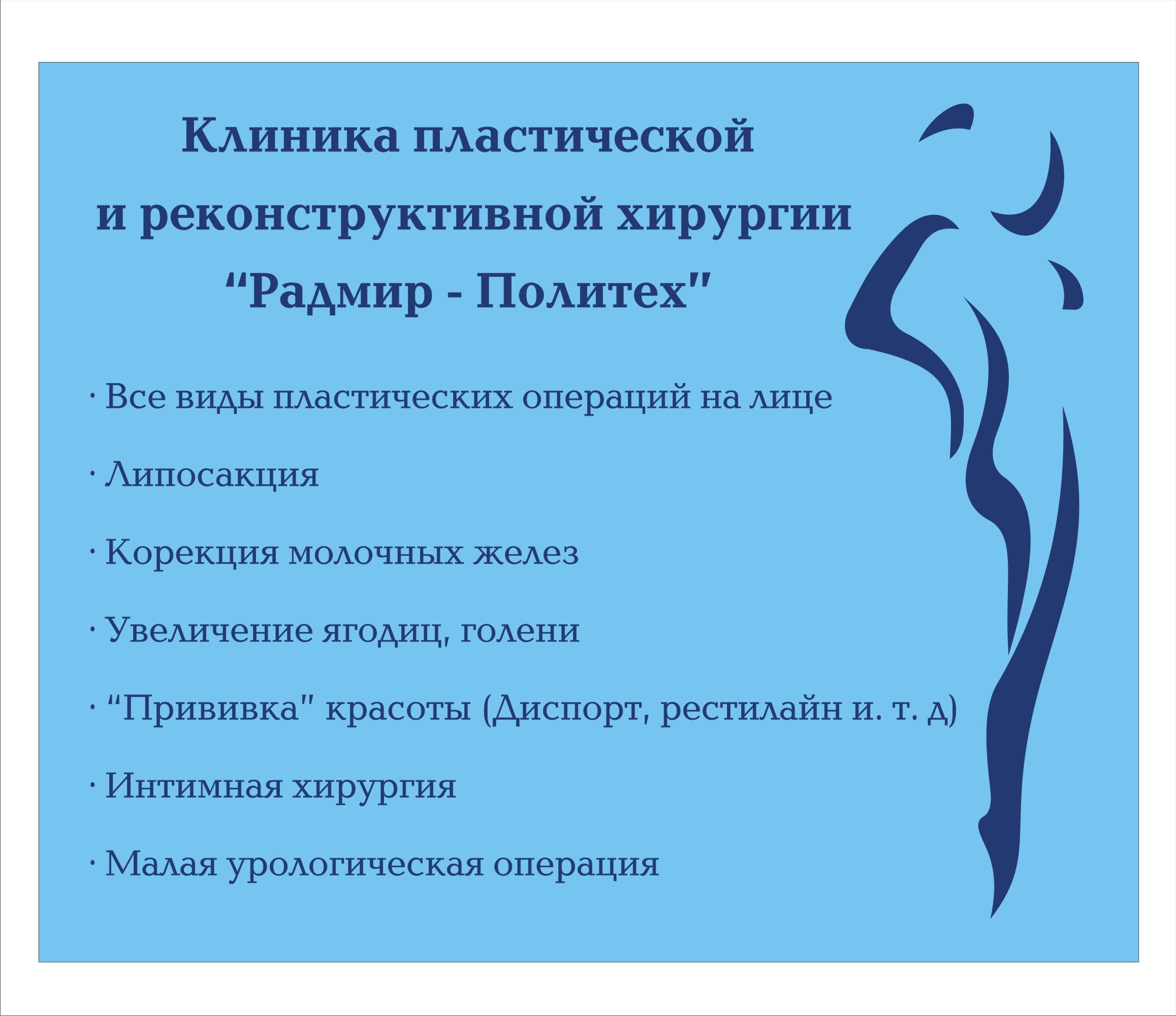 Клиника пластической и реконструктивной хирургии “Радмир - Политех"

· Все виды пластических операций на лице

· Липосакция

· Корекция молочных желез

· Увеличение ягодиц, голени

· “Прививка" красоты (Диспорт, рестилайн и. т. д)

· Интимная хирургия

· Малая урологическая операция